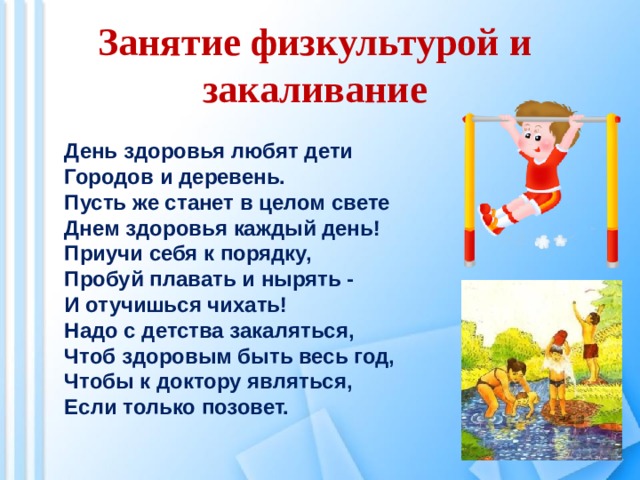 Занятие физкультурой и закаливание

День здоровья любят дети
Городов и деревень.
Пусть же станет в целом свете
Днем здоровья каждый день!
Приучи себя к порядку,
Пробуй плавать и нырять -
И отучишься чихать!
Надо с детства закаляться,
Чтоб здоровым быть весь год,
Чтобы к доктору являться,
Если только позовет.